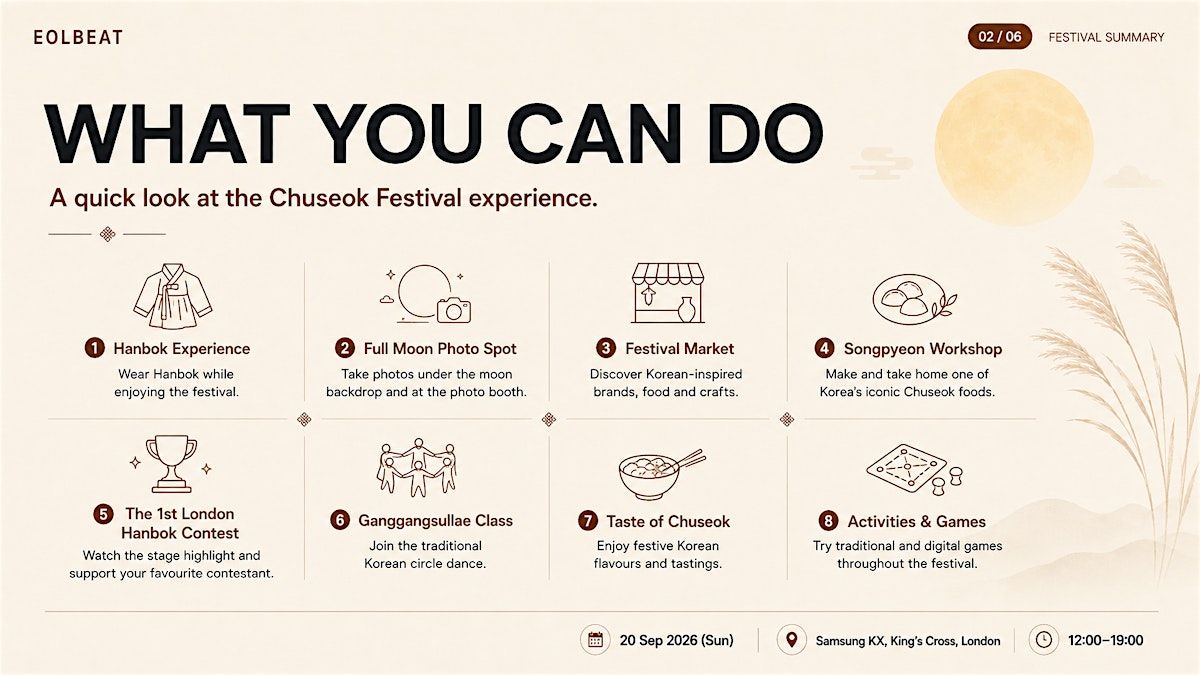 EOLBEAT

02 / 06 FESTIVAL SUMMARY

WHAT YOU CAN DO

A quick look at the Chuseok Festival experience.

1 Hanbok Experience
Wear Hanbok while enjoying the festival.

2 Full Moon Photo Spot
Take photos under the moon backdrop and at the photo booth.

3 Festival Market
Discover Korean-inspired brands, food and crafts.

4 Songpyeon Workshop
Make and take home one of Korea's iconic Chuseok foods.

5 The 1st London Hanbok Contest
Watch the stage highlight and support your favourite contestant.

6 Ganggangsullae Class
Join the traditional Korean circle dance.

7 Taste of Chuseok
Enjoy festive Korean flavours and tastings.

8 Activities & Games
Try traditional and digital games throughout the festival.

20 Sep 2026 (Sun)

Samsung KX, King's Cross, London

12:00–19:00